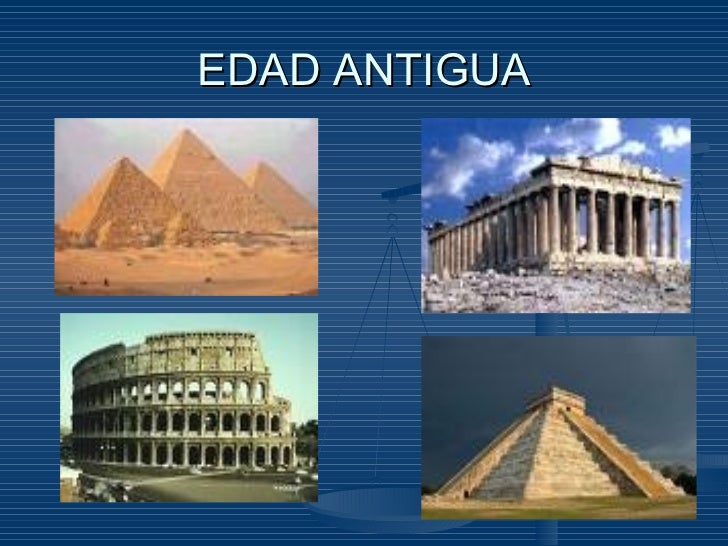 EDAD ANTIGUA